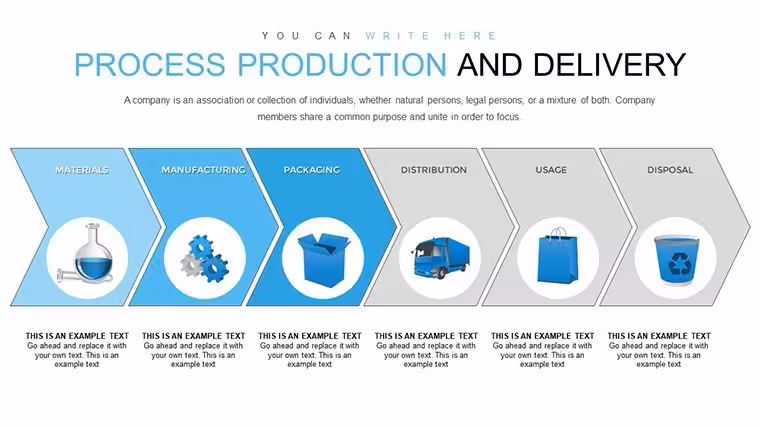 YOU CAN WRITE HERE

PROCESS PRODUCTION AND DELIVERY

A company is an association or collection of individuals, whether natural persons, legal persons, or a mixture of both. Company members share a common purpose and unite in order to focus.

MATERIALS

MANUFACTURING

PACKAGING

DISTRIBUTION

USAGE

DISPOSAL

THIS IS AN EXAMPLE TEXT
Go ahead and replace it with your own text. This is an example text

THIS IS AN EXAMPLE TEXT
Go ahead and replace it with your own text. This is an example text

THIS IS AN EXAMPLE TEXT
Go ahead and replace it with your own text. This is an example text

THIS IS AN EXAMPLE TEXT
Go ahead and replace it with your own text. This is an example text

THIS IS AN EXAMPLE TEXT
Go ahead and replace it with your own text. This is an example text

THIS IS AN EXAMPLE TEXT
Go ahead and replace it with your own text. This is an example text